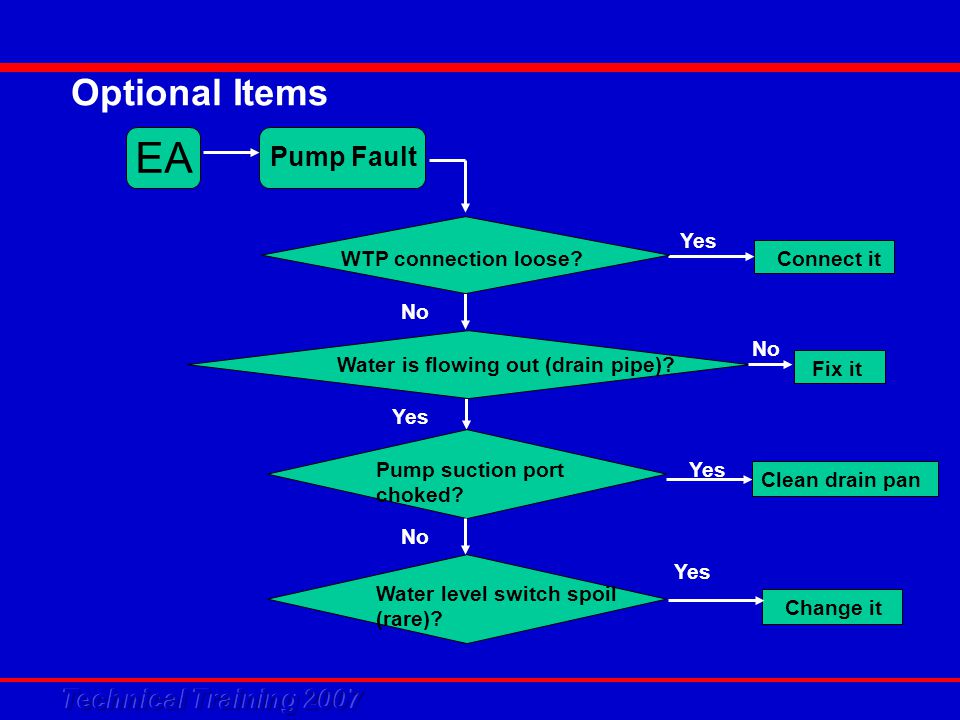 Optional Items

EA

Pump Fault

WTP connection loose?

Yes

Connect it

No

Water is flowing out (drain pipe)?

No

Fix it

Yes

Pump suction port choked?

Yes

Clean drain pan

No

Water level switch spoil (rare)?

Yes

Change it

Technical Training 2007